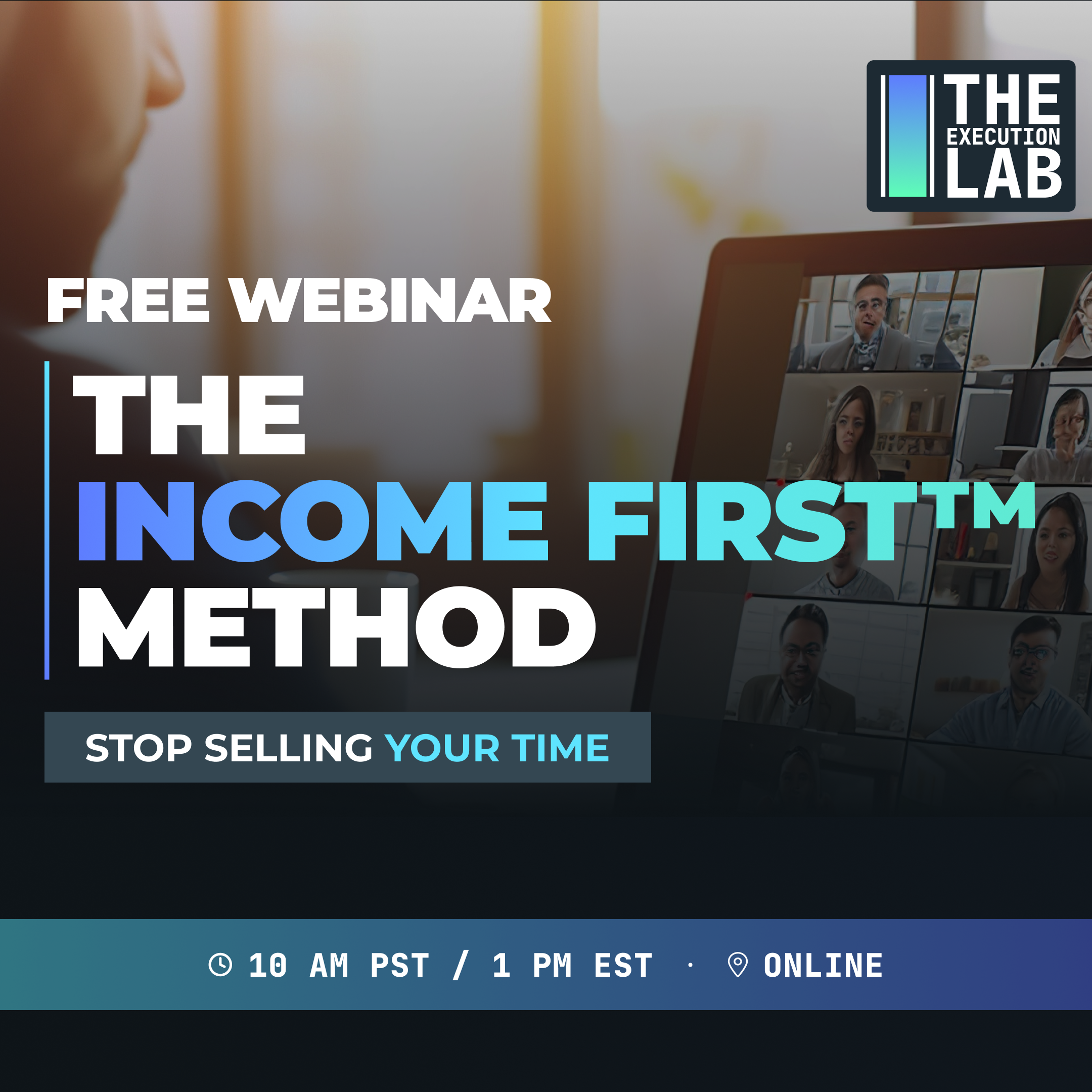 THE
EXECUTION
LAB

FREE WEBINAR

THE
INCOME FIRST™
METHOD

STOP SELLING YOUR TIME

10 AM PST / 1 PM EST · ONLINE